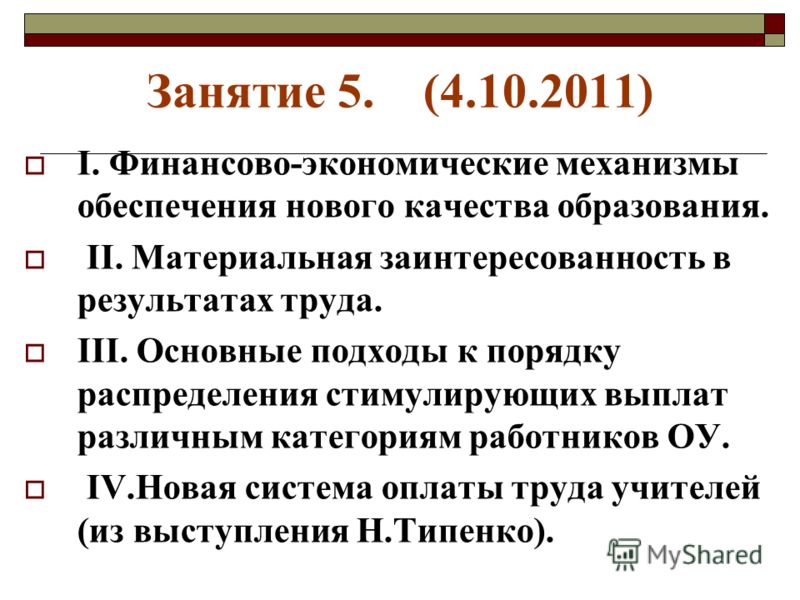 Занятие 5. (4.10.2011)

I. Финансово-экономические механизмы обеспечения нового качества образования.

II. Материальная заинтересованность в результатах труда.

III. Основные подходы к порядку распределения стимулирующих выплат различным категориям работников ОУ.

IV.Новая система оплаты труда учителей (из выступления Н.Типенко).

MyShared